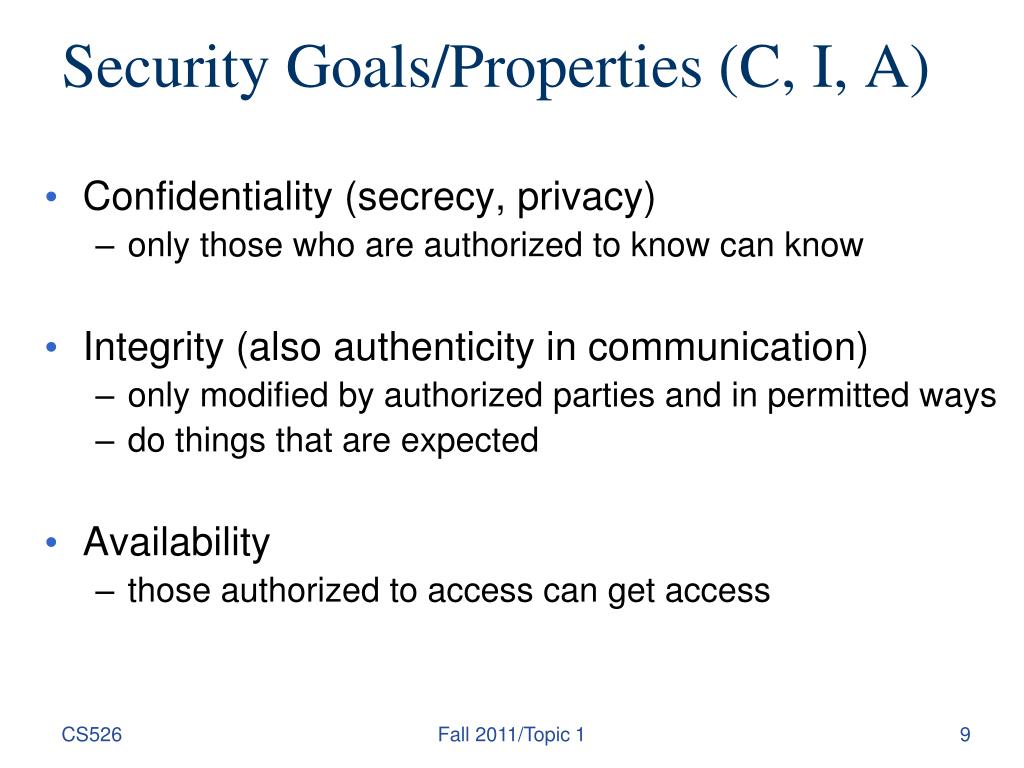 Security Goals/Properties (C, I, A)

• Confidentiality (secrecy, privacy)
– only those who are authorized to know can know

• Integrity (also authenticity in communication)
– only modified by authorized parties and in permitted ways
– do things that are expected

• Availability
– those authorized to access can get access

CS526

Fall 2011/Topic 1

9